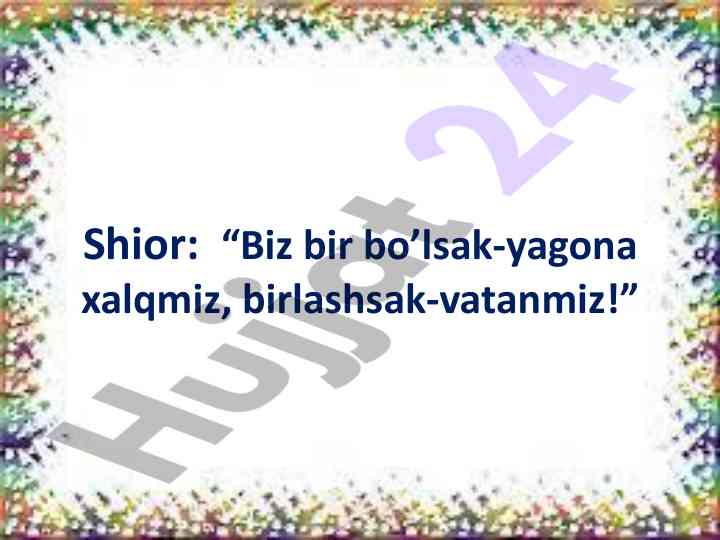 Shior: “Biz bir bo’lsak-yagona xalqmiz, birlashsak-vatanmiz!”

Hujjat 24